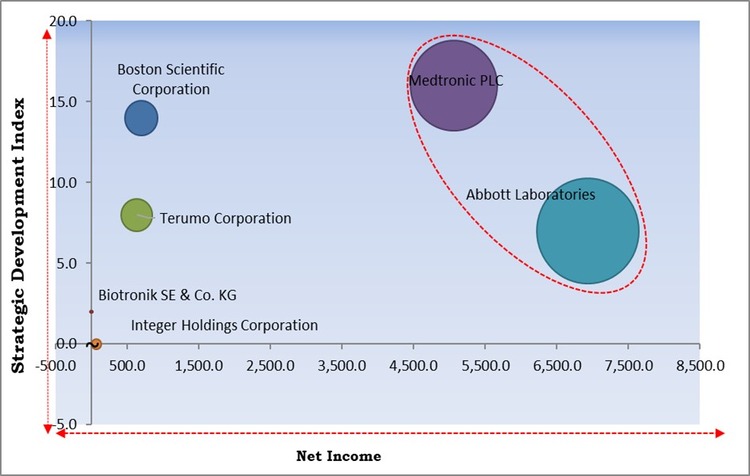 Strategic Development Index

20.0
15.0
10.0
5.0
0.0
-5.0

Boston Scientific Corporation

Medtronic PLC

Abbott Laboratories

Terumo Corporation

Biotronik SE & Co. KG

Integer Holdings Corporation

-500.0 500.0 1,500.0 2,500.0 3,500.0 4,500.0 5,500.0 6,500.0 7,500.0 8,500.0

Net Income